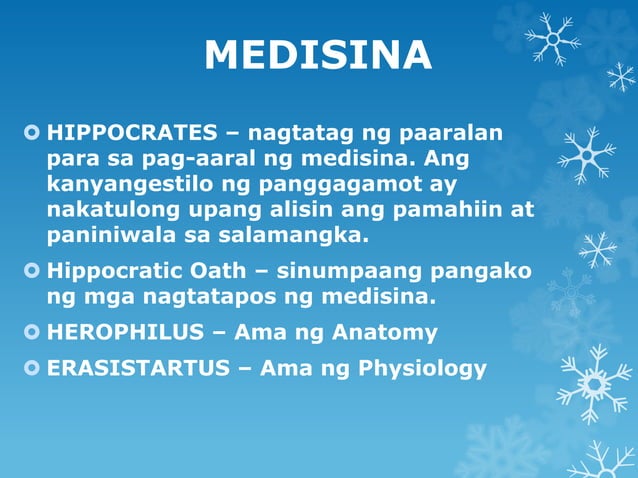 MEDISINA

HIPPOCRATES – nagtatag ng paaralan para sa pag-aaral ng medisina. Ang kanyangestilo ng panggagamot ay nakatulong upang alisin ang pamahiin at paniniwala sa salamangka.

Hippocratic Oath – sinumpaang pangako ng mga nagtatapos ng medisina.

HEROPHILUS – Ama ng Anatomy

ERASISTARTUS – Ama ng Physiology